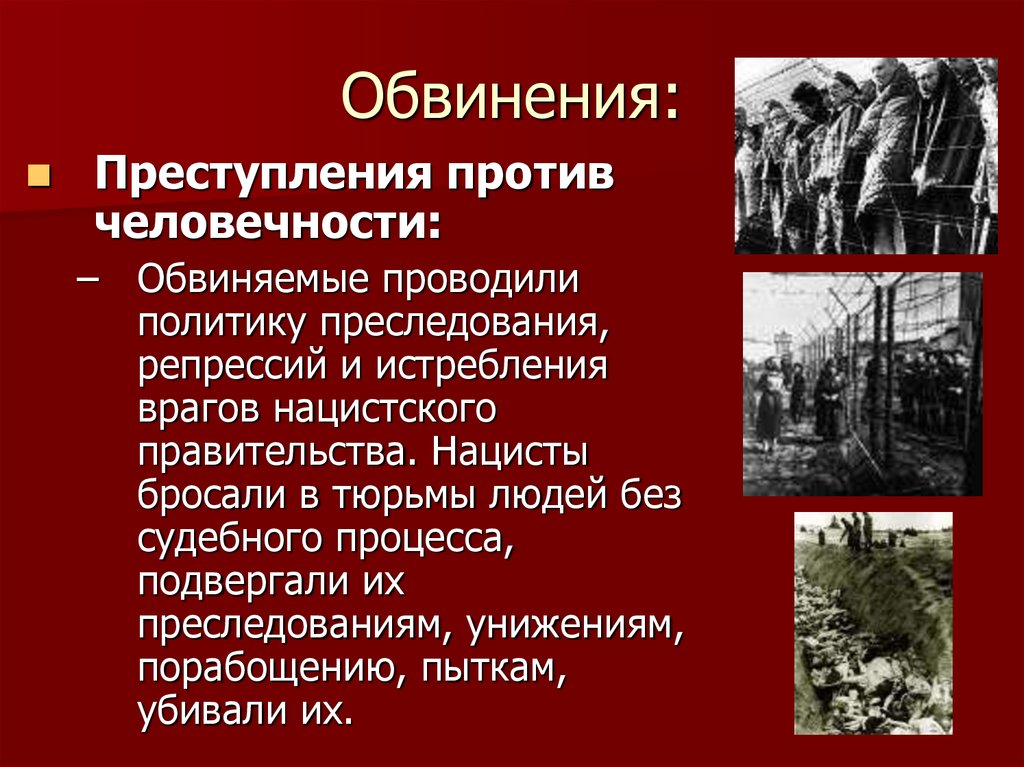 Обвинения:

Преступления против человечности:

– Обвиняемые проводили политику преследования, репрессий и истребления врагов нацистского правительства. Нацисты бросали в тюрьмы людей без судебного процесса, подвергали их преследованиям, унижениям, порабощению, пыткам, убивали их.